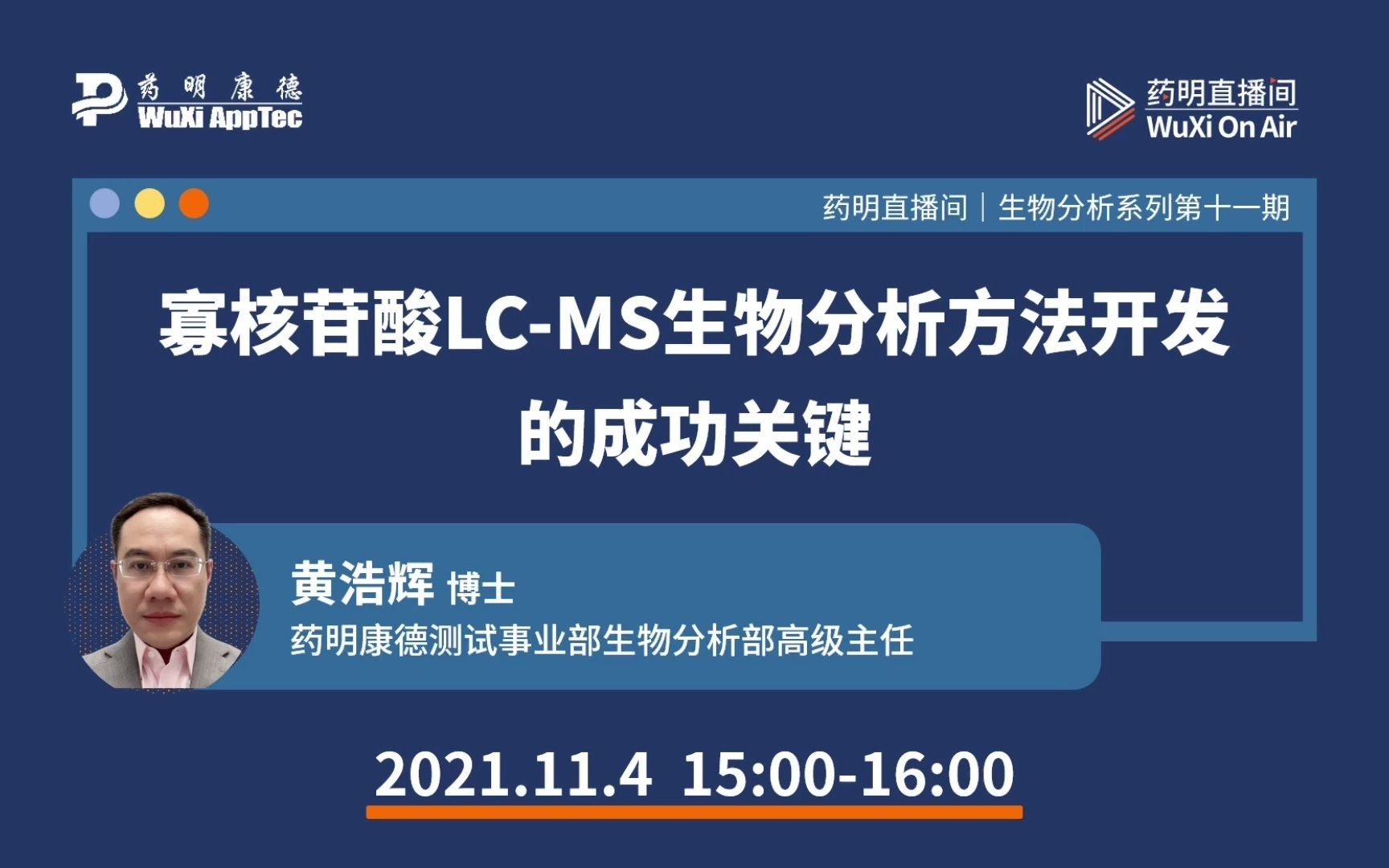 药明康德
WuXi AppTec

药明直播间
WuXi On Air

药明直播间 | 生物分析系列第十一期

寡核苷酸LC-MS生物分析方法开发的成功关键

黄浩辉 博士
药明康德测试事业部生物分析部高级主任

2021.11.4 15:00-16:00